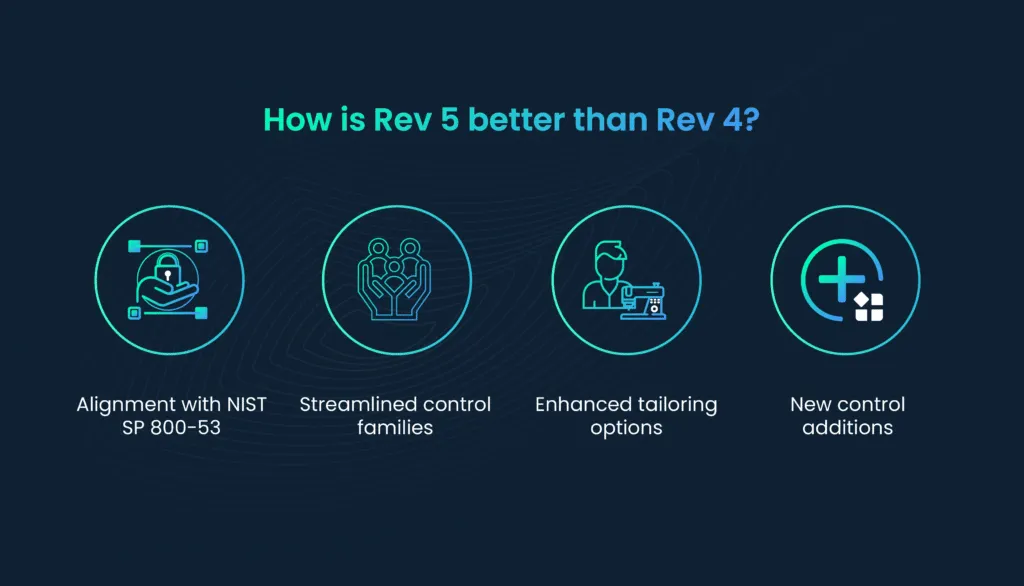 How is Rev 5 better than Rev 4?

Alignment with NIST SP 800-53

Streamlined control families

Enhanced tailoring options

New control additions